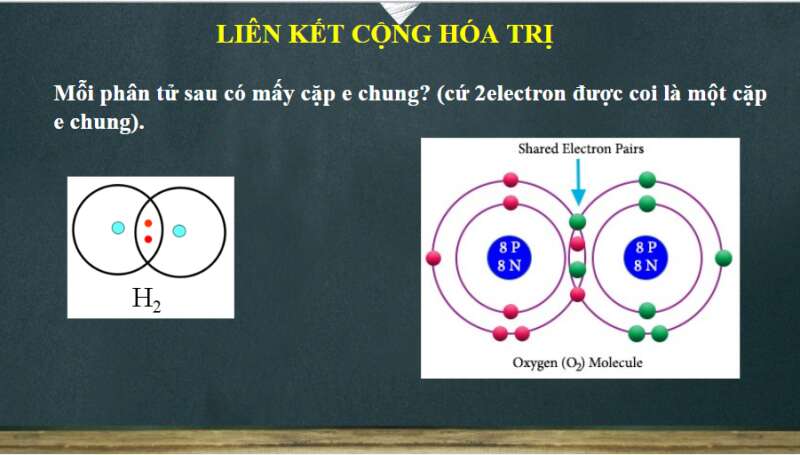 LIÊN KẾT CỘNG HÓA TRỊ

Mỗi phân tử sau có mấy cặp e chung? (cứ 2electron được coi là một cặp e chung).

$H_2$

Shared Electron Pairs

8 P
8 N

8 P
8 N

Oxygen ($O_2$) Molecule